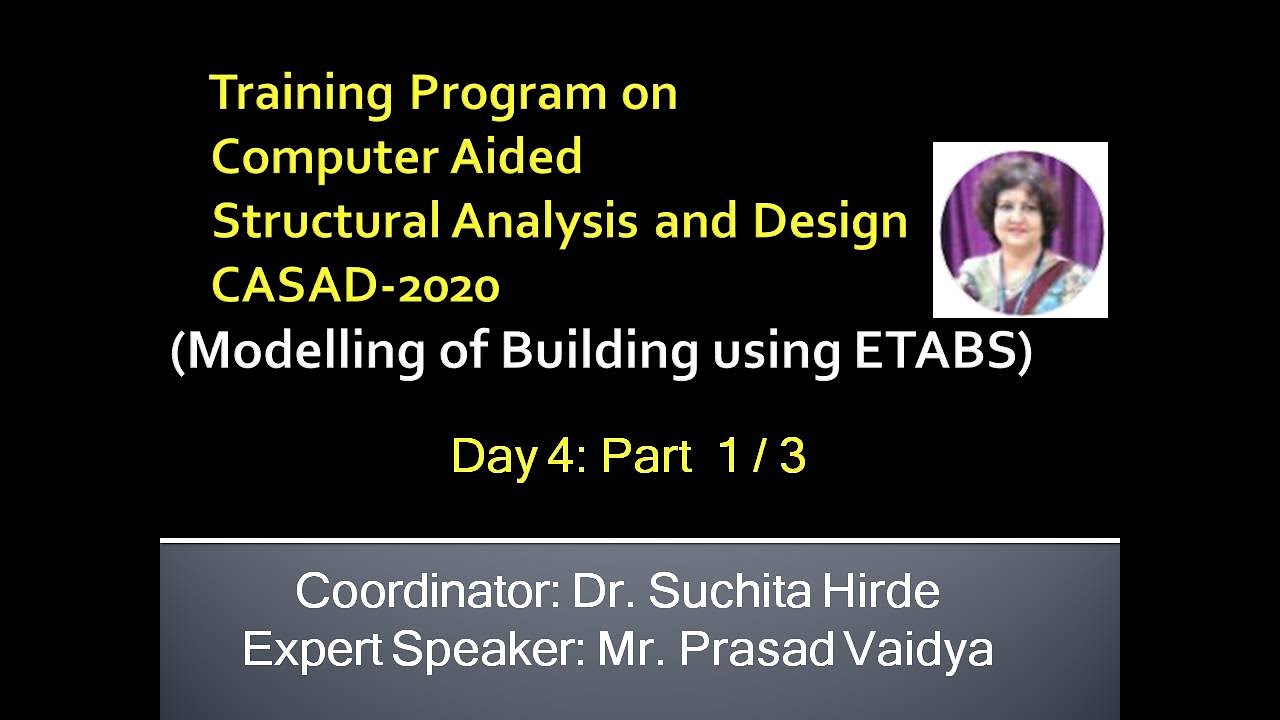 Training Program on
Computer Aided
Structural Analysis and Design
CASAD-2020
(Modelling of Building using ETABS)

Day 4: Part 1 / 3

Coordinator: Dr. Suchita Hirde
Expert Speaker: Mr. Prasad Vaidya